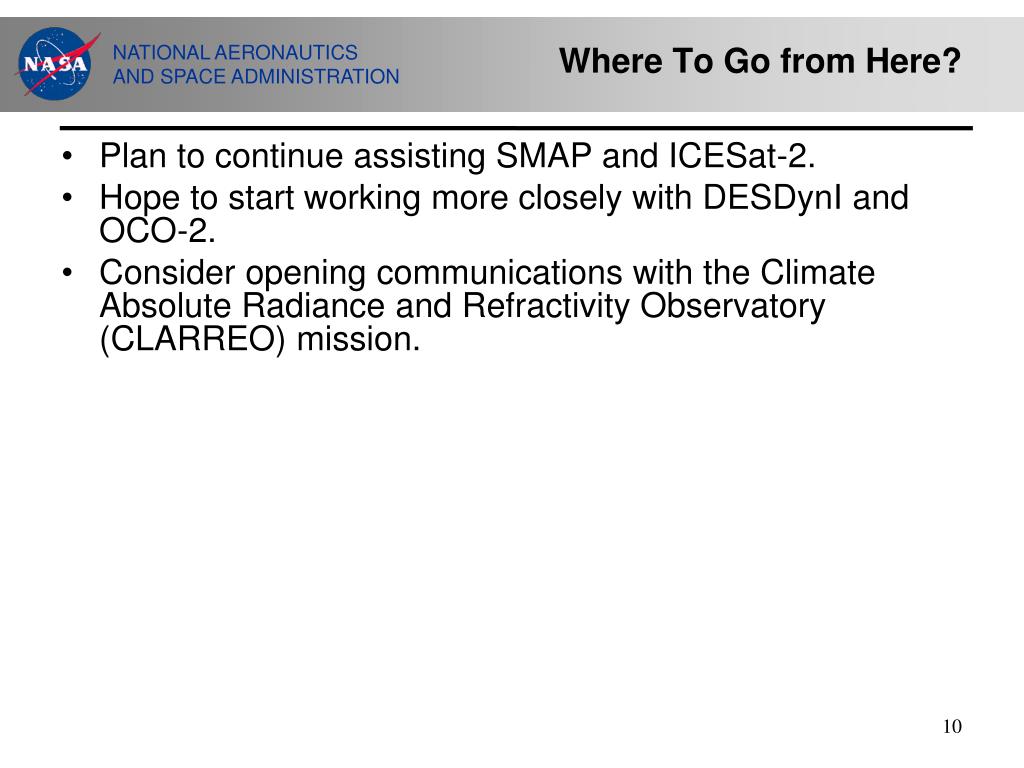 NASA

NATIONAL AERONAUTICS
AND SPACE ADMINISTRATION

Where To Go from Here?

• Plan to continue assisting SMAP and ICESat-2.
• Hope to start working more closely with DESDynI and OCO-2.
• Consider opening communications with the Climate Absolute Radiance and Refractivity Observatory (CLARREO) mission.

10